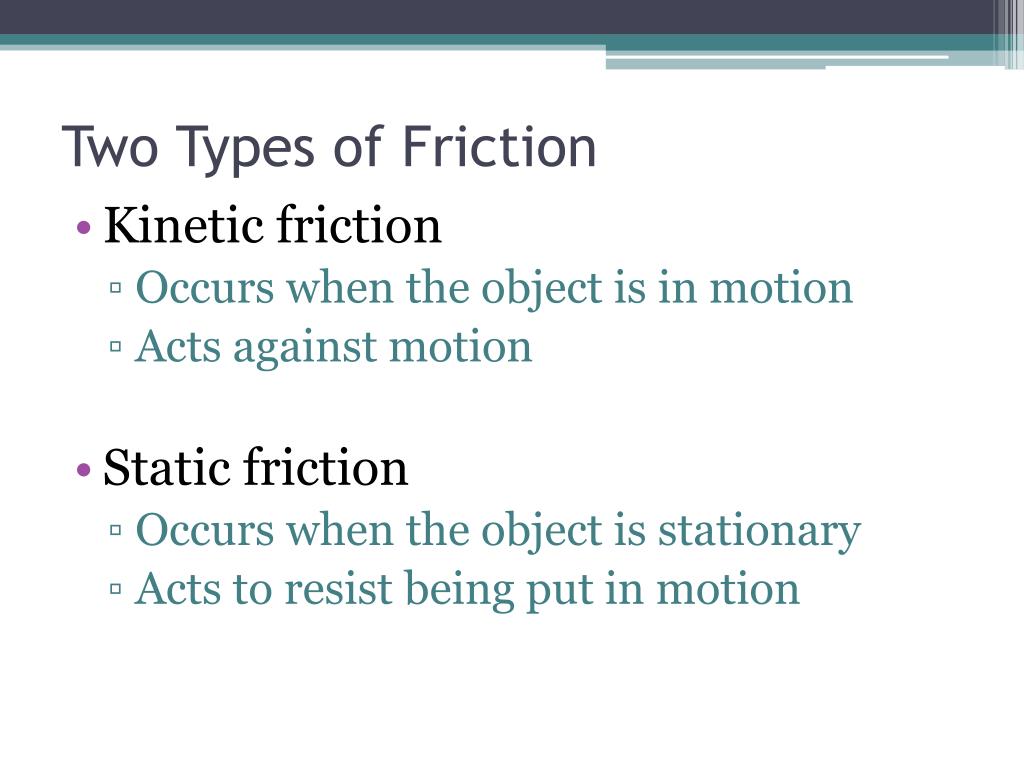 Two Types of Friction

• Kinetic friction
▫ Occurs when the object is in motion
▫ Acts against motion

• Static friction
▫ Occurs when the object is stationary
▫ Acts to resist being put in motion